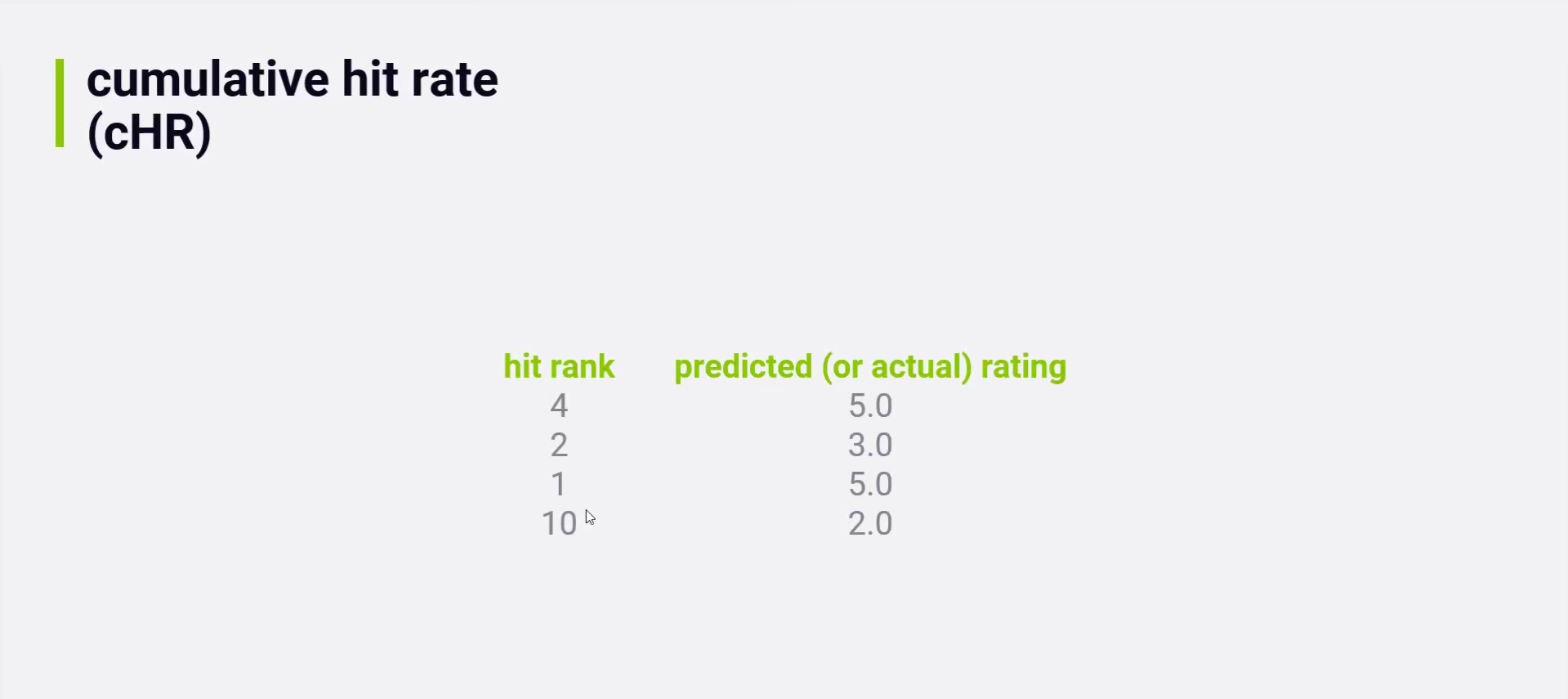 cumulative hit rate (cHR)

| hit rank | predicted (or actual) rating |
|---|---|
| 4 | 5.0 |
| 2 | 3.0 |
| 1 | 5.0 |
| 10 | 2.0 |